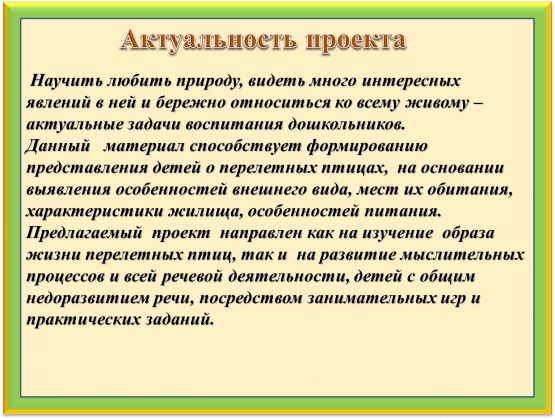 Актуальность проекта

Научить любить природу, видеть много интересных явлений в ней и бережно относиться ко всему живому – актуальные задачи воспитания дошкольников.
Данный материал способствует формированию представления детей о перелетных птицах, на основании выявления особенностей внешнего вида, мест их обитания, характеристики жилища, особенностей питания.
Предлагаемый проект направлен как на изучение образа жизни перелетных птиц, так и на развитие мыслительных процессов и всей речевой деятельности, детей с общим недоразвитием речи, посредством занимательных игр и практических заданий.